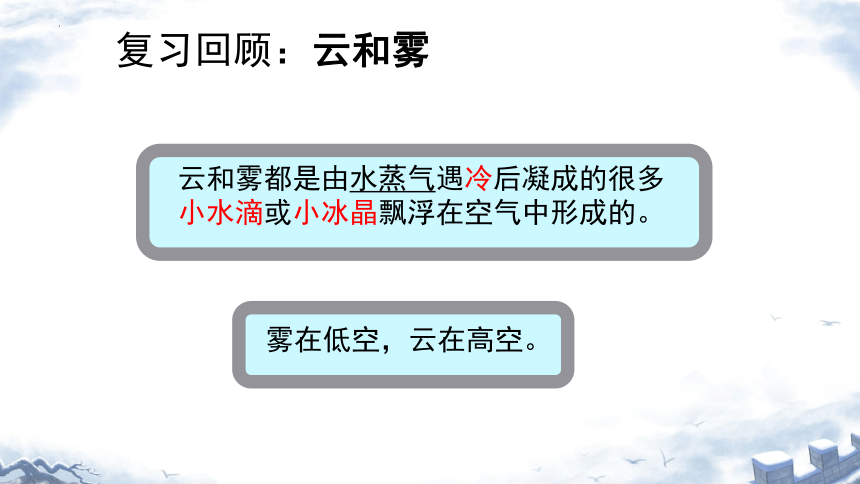 复习回顾：云和雾

云和雾都是由水蒸气遇冷后凝成的很多小水滴或小冰晶飘浮在空气中形成的。

雾在低空，云在高空。